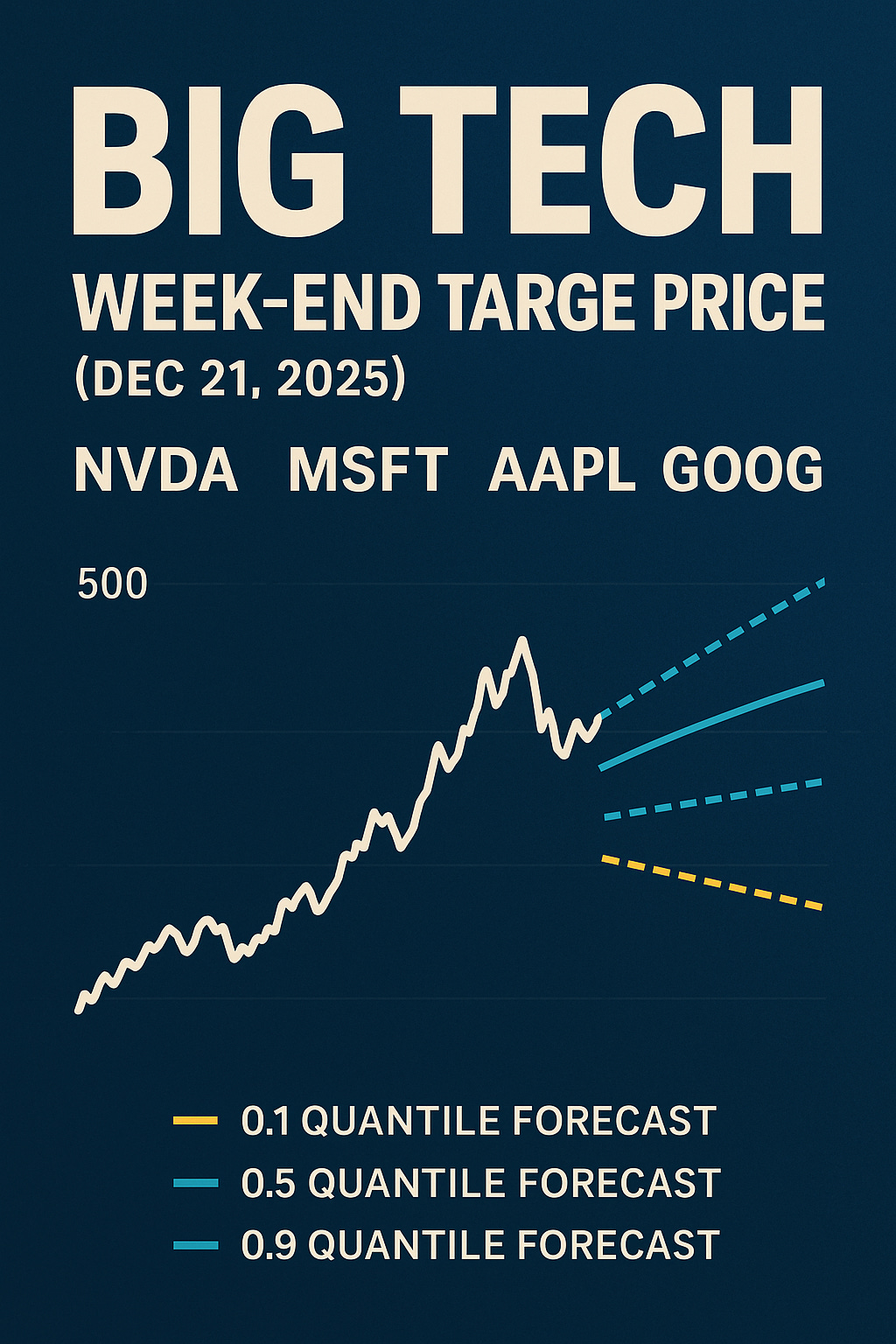 BIG TECH
WEEK-END TARGE PRICE
(DEC 21, 2025)

NVDA MSFT AAPL GOOG

500

0.1 QUANTILE FORECAST
0.5 QUANTILE FORECAST
0.9 QUANTILE FORECAST